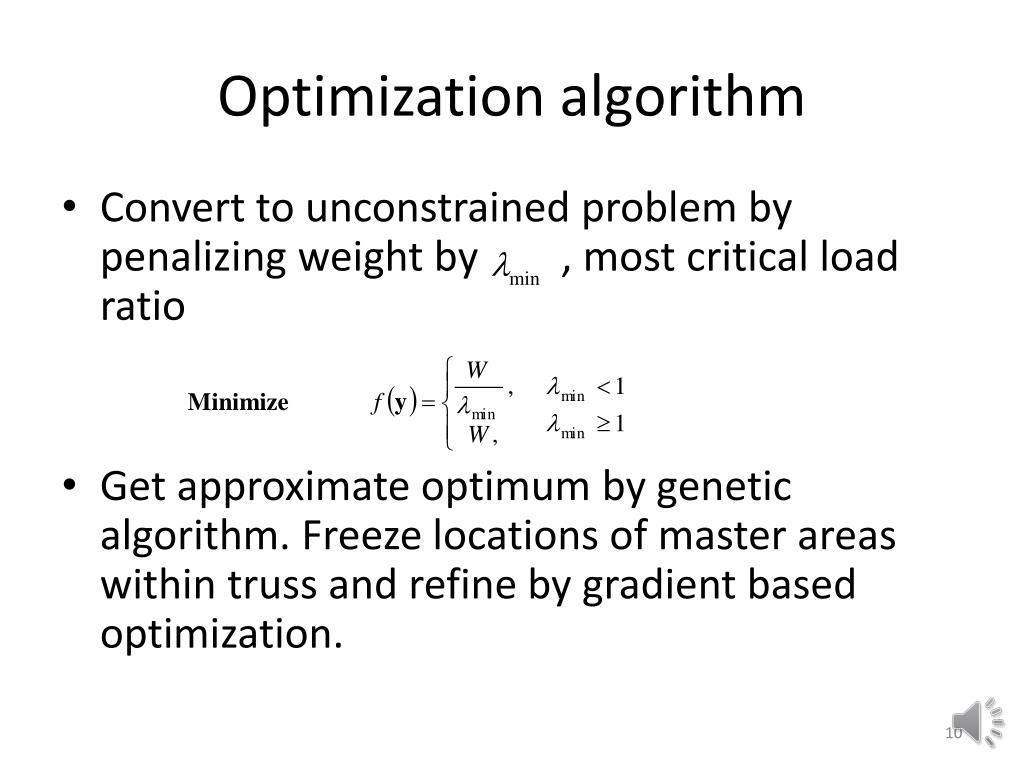 Optimization algorithm

• Convert to unconstrained problem by penalizing weight by $\lambda_{\min}$ , most critical load ratio

Minimize $f(\mathbf{y}) = \begin{cases} \frac{W}{\lambda_{\min}}, & \lambda_{\min} < 1 \\ W, & \lambda_{\min} \geq 1 \end{cases}$

• Get approximate optimum by genetic algorithm. Freeze locations of master areas within truss and refine by gradient based optimization.

10